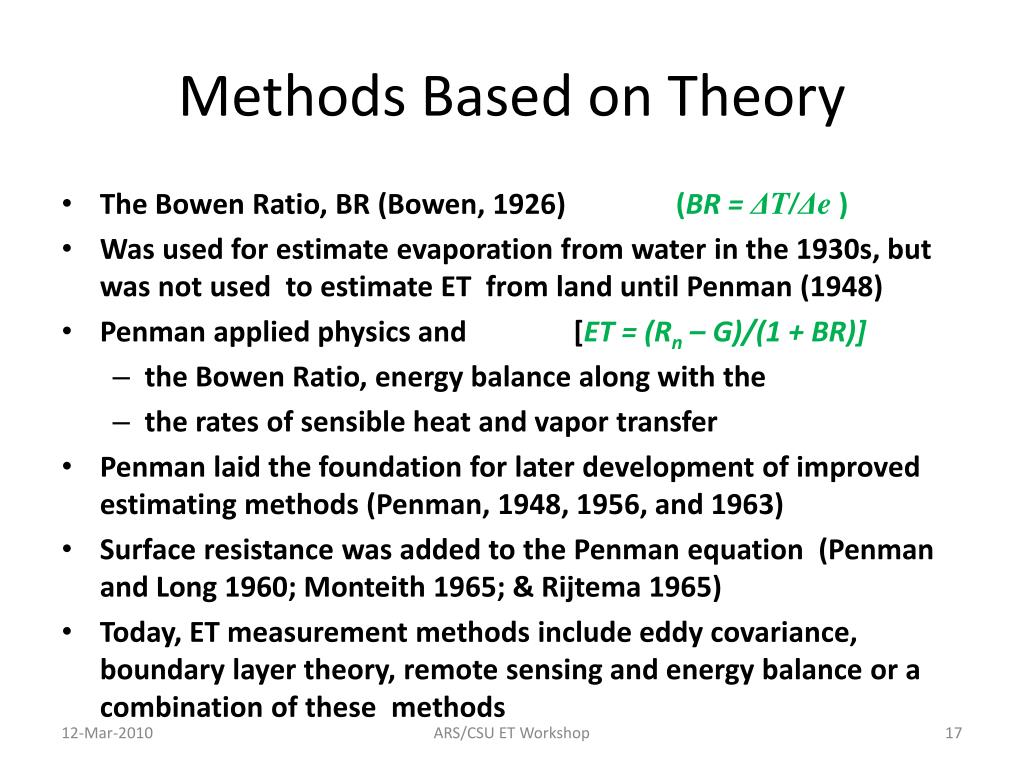 Methods Based on Theory

• The Bowen Ratio, BR (Bowen, 1926) ($BR = \Delta T/\Delta e$ )
• Was used for estimate evaporation from water in the 1930s, but was not used to estimate ET from land until Penman (1948)
• Penman applied physics and [$ET = (R_n - G)/(1 + BR)$]
– the Bowen Ratio, energy balance along with the
– the rates of sensible heat and vapor transfer
• Penman laid the foundation for later development of improved estimating methods (Penman, 1948, 1956, and 1963)
• Surface resistance was added to the Penman equation (Penman and Long 1960; Monteith 1965; & Rijtema 1965)
• Today, ET measurement methods include eddy covariance, boundary layer theory, remote sensing and energy balance or a combination of these methods

12-Mar-2010 ARS/CSU ET Workshop 17